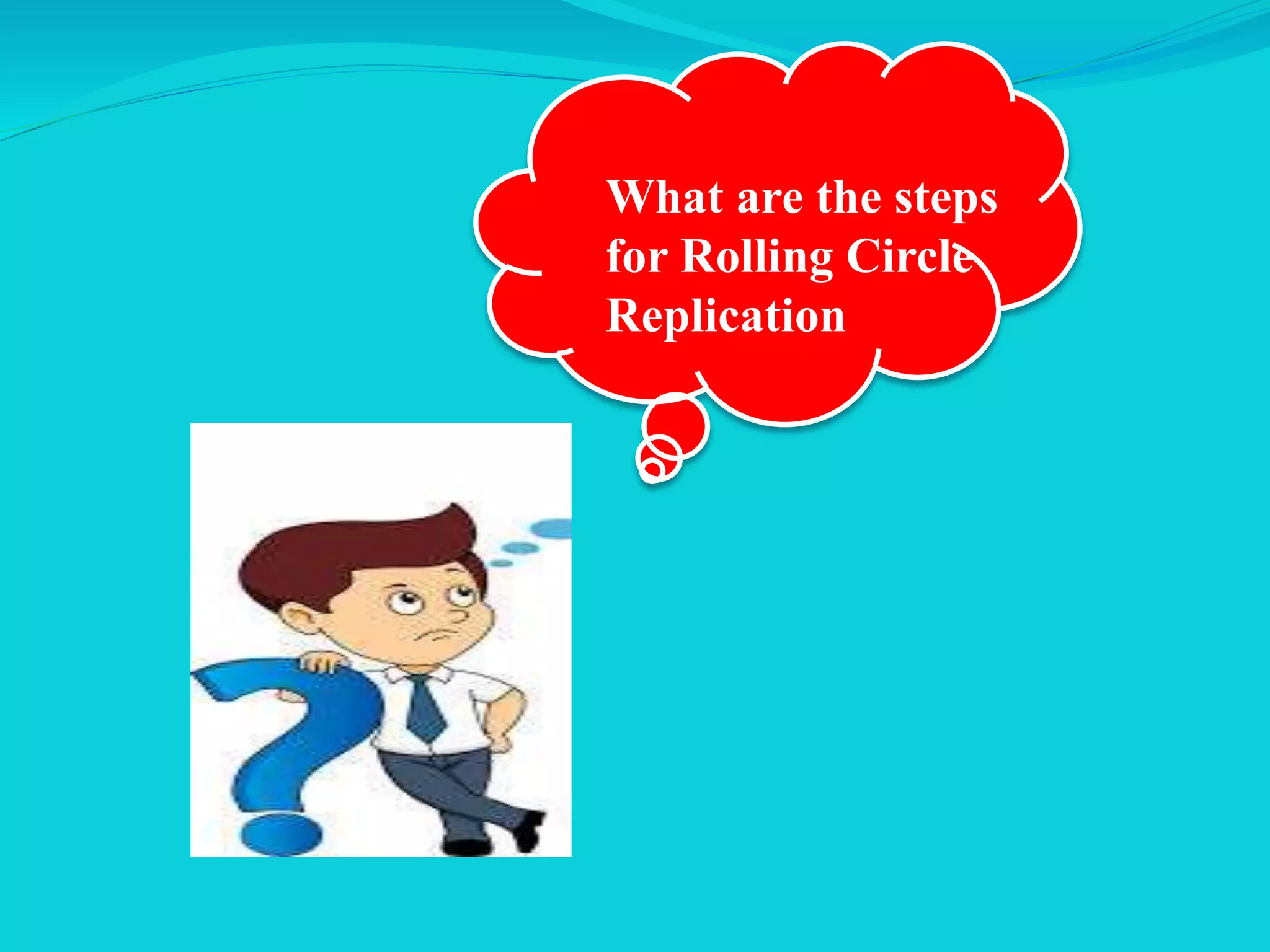 What are the steps for Rolling Circle Replication